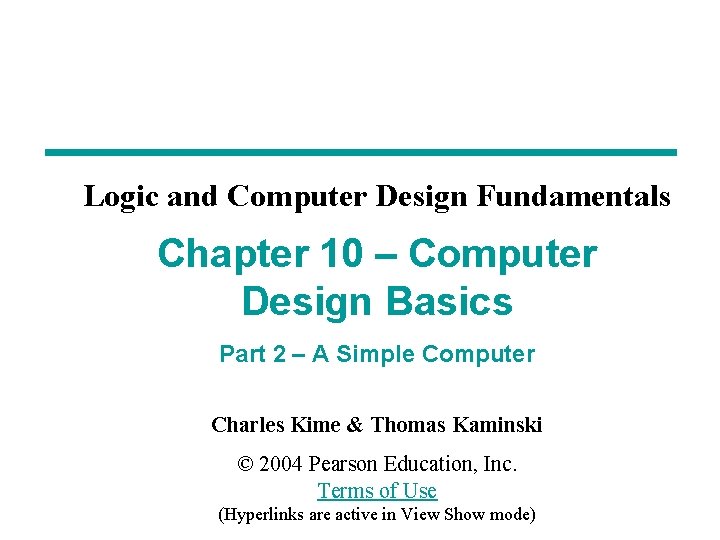 Logic and Computer Design Fundamentals

Chapter 10 – Computer Design Basics

Part 2 – A Simple Computer

Charles Kime & Thomas Kaminski

© 2004 Pearson Education, Inc.
Terms of Use
(Hyperlinks are active in View Show mode)